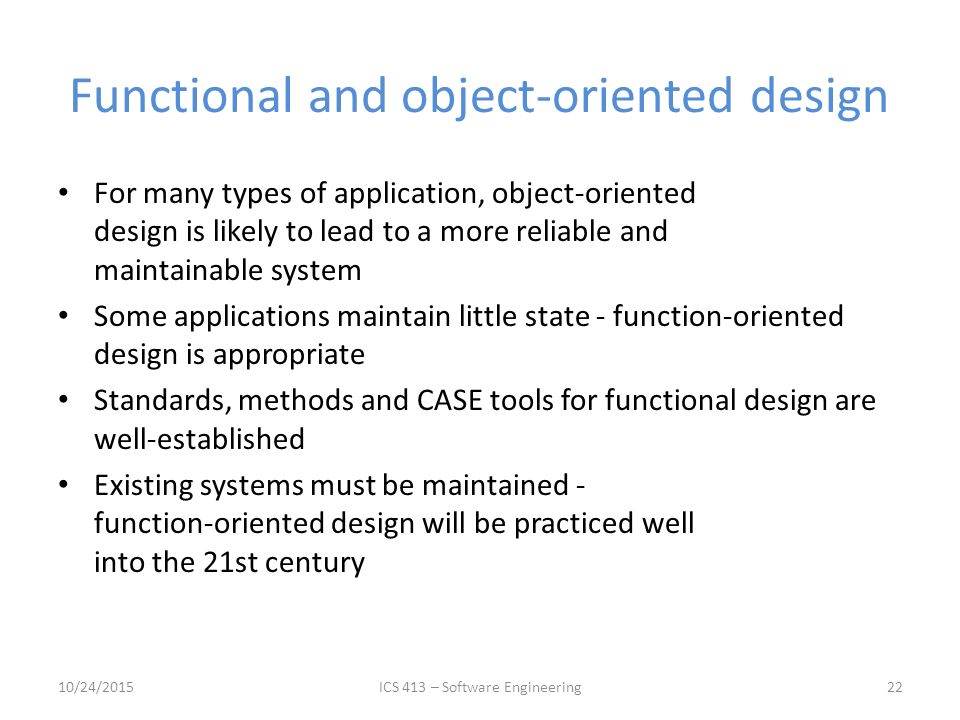 Functional and object-oriented design

• For many types of application, object-oriented design is likely to lead to a more reliable and maintainable system

• Some applications maintain little state - function-oriented design is appropriate

• Standards, methods and CASE tools for functional design are well-established

• Existing systems must be maintained - function-oriented design will be practiced well into the 21st century

10/24/2015

ICS 413 – Software Engineering

22